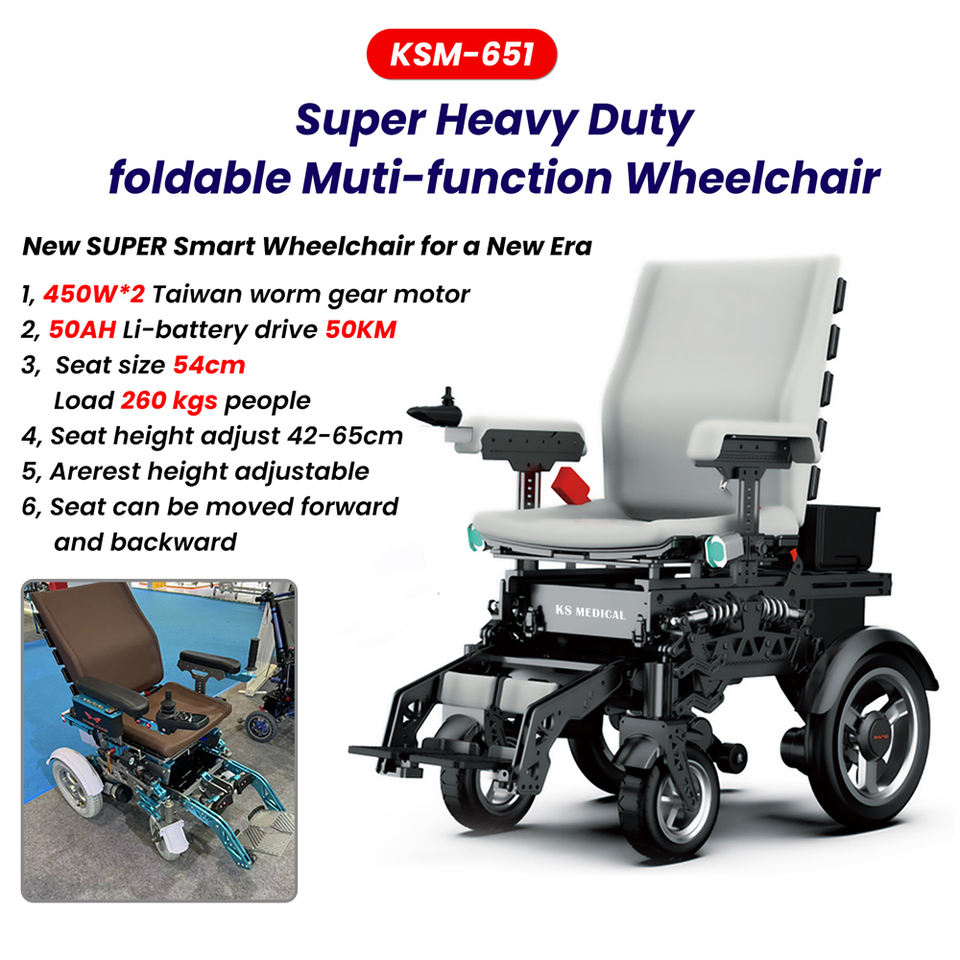 KSM-651

Super Heavy Duty
foldable Muti-function Wheelchair

New SUPER Smart Wheelchair for a New Era

1, 450W*2 Taiwan worm gear motor
2, 50AH Li-battery drive 50KM
3, Seat size 54cm
Load 260 kgs people
4, Seat height adjust 42-65cm
5, Arerest height adjustable
6, Seat can be moved forward and backward

KS MEDICAL